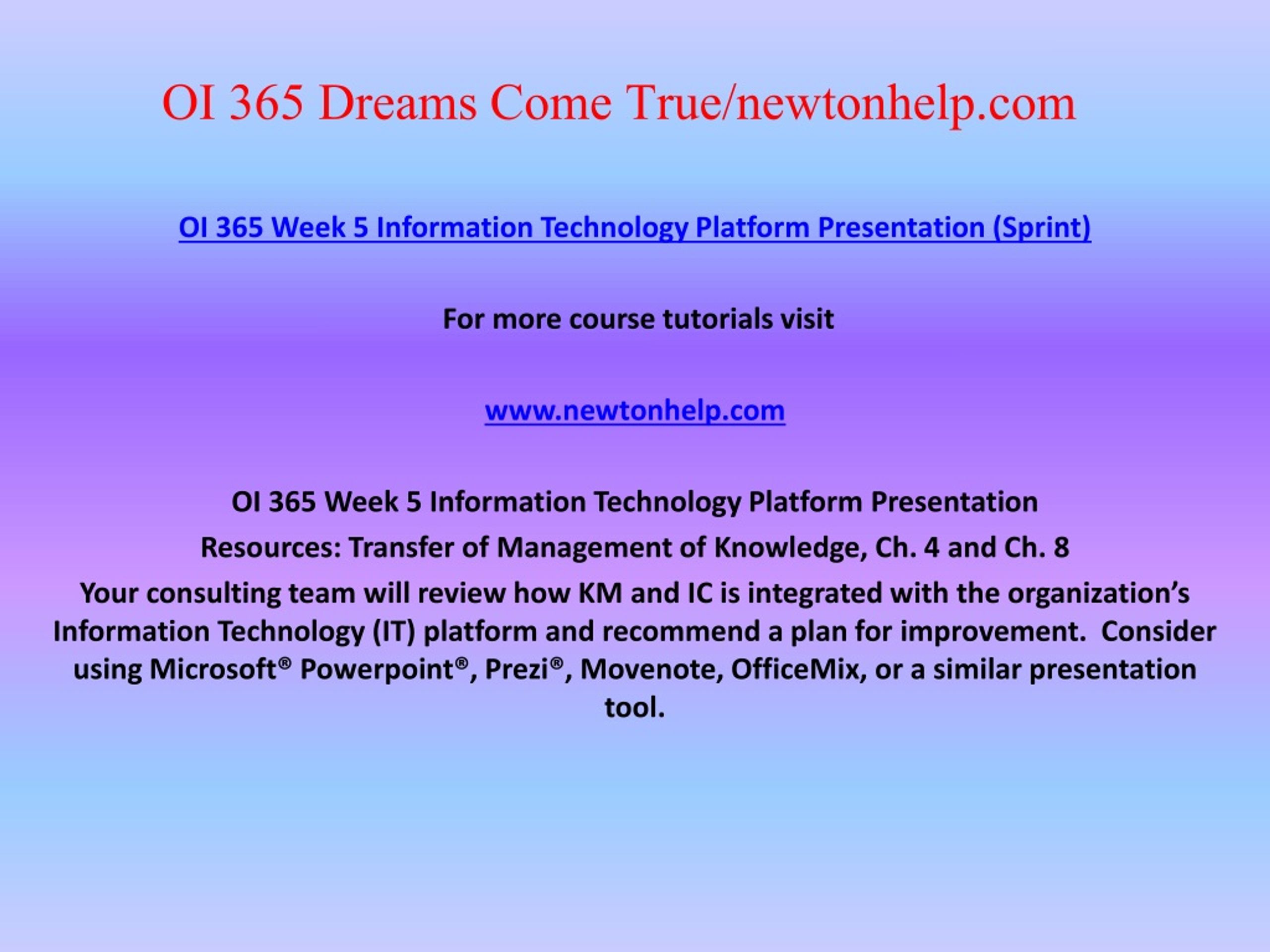 OI 365 Dreams Come True/newtonhelp.com

OI 365 Week 5 Information Technology Platform Presentation (Sprint)

For more course tutorials visit

www.newtonhelp.com

OI 365 Week 5 Information Technology Platform Presentation

Resources: Transfer of Management of Knowledge, Ch. 4 and Ch. 8

Your consulting team will review how KM and IC is integrated with the organization's Information Technology (IT) platform and recommend a plan for improvement. Consider using Microsoft® Powerpoint®, Prezi®, Movenote, OfficeMix, or a similar presentation tool.